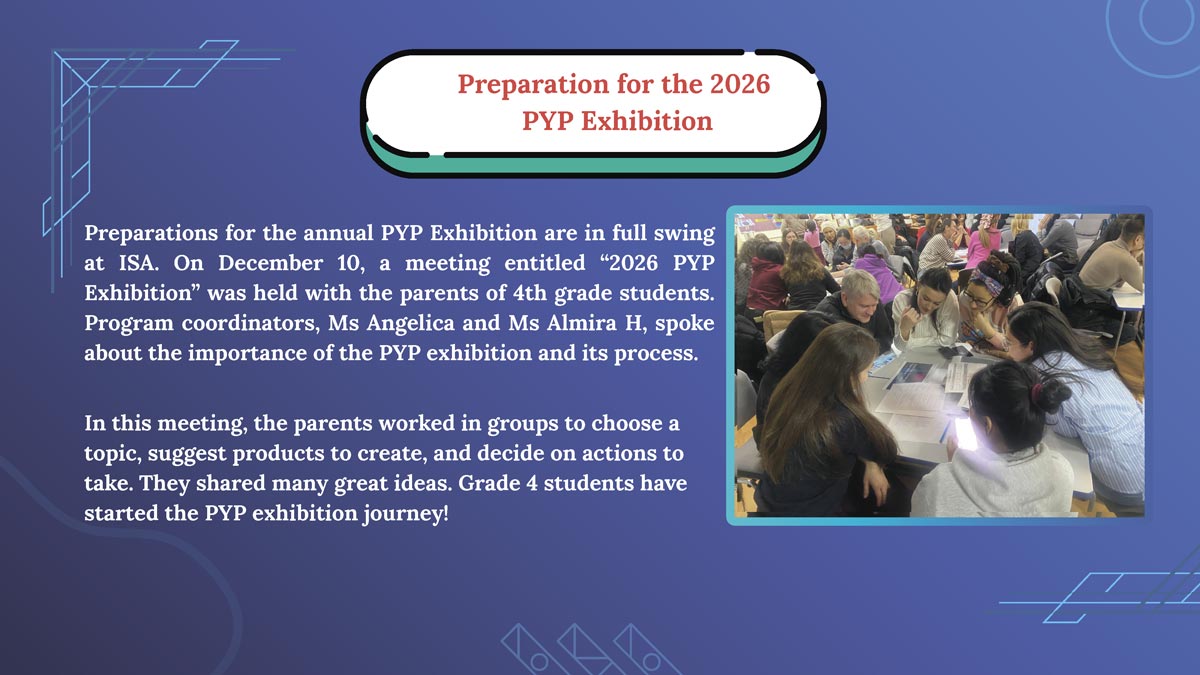 Preparation for the 2026 PYP Exhibition

Preparations for the annual PYP Exhibition are in full swing at ISA. On December 10, a meeting entitled “2026 PYP Exhibition” was held with the parents of 4th grade students. Program coordinators, Ms Angelica and Ms Almira H, spoke about the importance of the PYP exhibition and its process.

In this meeting, the parents worked in groups to choose a topic, suggest products to create, and decide on actions to take. They shared many great ideas. Grade 4 students have started the PYP exhibition journey!